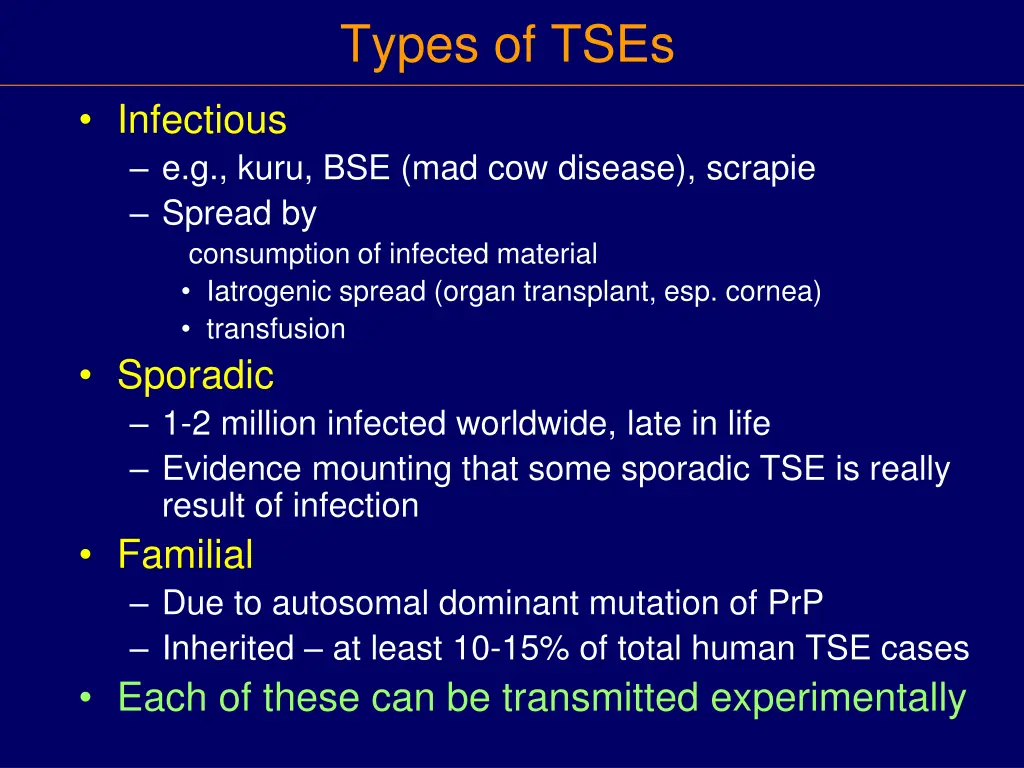 Types of TSEs

• Infectious
– e.g., kuru, BSE (mad cow disease), scrapie
– Spread by
consumption of infected material
• Iatrogenic spread (organ transplant, esp. cornea)
• transfusion
• Sporadic
– 1-2 million infected worldwide, late in life
– Evidence mounting that some sporadic TSE is really result of infection
• Familial
– Due to autosomal dominant mutation of PrP
– Inherited – at least 10-15% of total human TSE cases
• Each of these can be transmitted experimentally